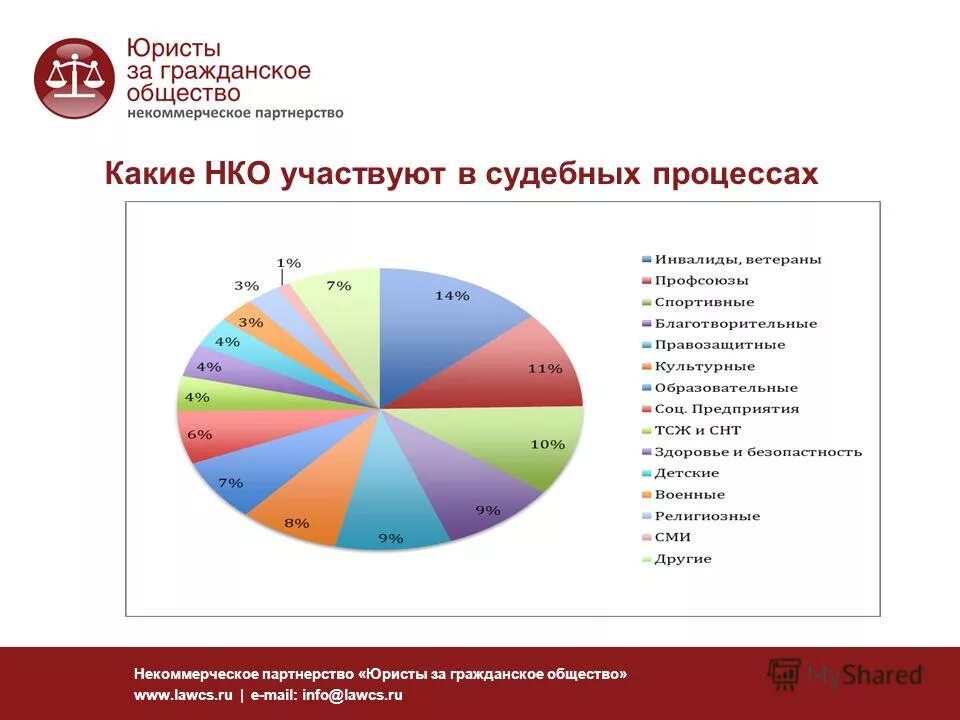 Юристы за гражданское общество
некоммерческое партнерство

Какие НКО участвуют в судебных процессах

14%
11%
10%
9%
9%
8%
7%
6%
4%
4%
4%
3%
3%
1%
7%

Инвалиды, ветераны
Профсоюзы
Спортивные
Благотворительные
Правозащитные
Культурные
Образовательные
Соц. Предприятия
ТСЖ и СНТ
Здоровье и безопастность
Детские
Военные
Религиозные
СМИ
Другие

Некоммерческое партнерство «Юристы за гражданское общество»
www.lawcs.ru | e-mail: info@lawcs.ru

MyShared